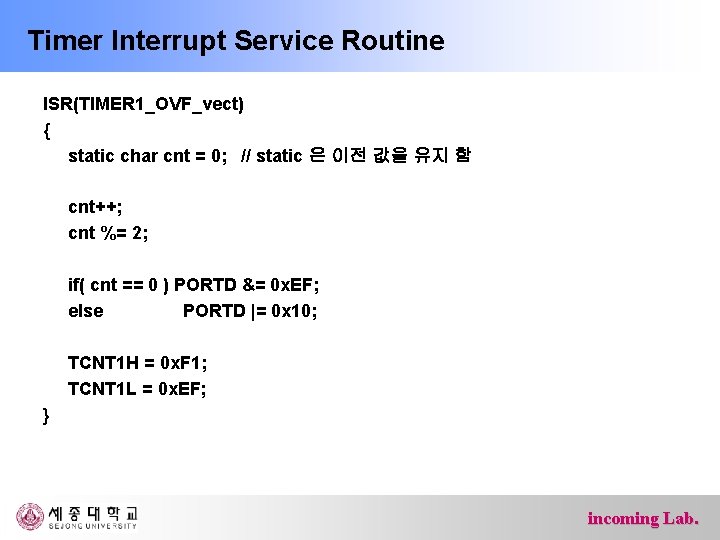 Timer Interrupt Service Routine

ISR(TIMER1_OVF_vect)
{
static char cnt = 0; // static 은 이전 값을 유지 함

cnt++;
cnt %= 2;

if( cnt == 0 ) PORTD &= 0xEF;
else PORTD |= 0x10;

TCNT1H = 0xF1;
TCNT1L = 0xEF;
}

세종대학교
SEJONG UNIVERSITY

incoming Lab.